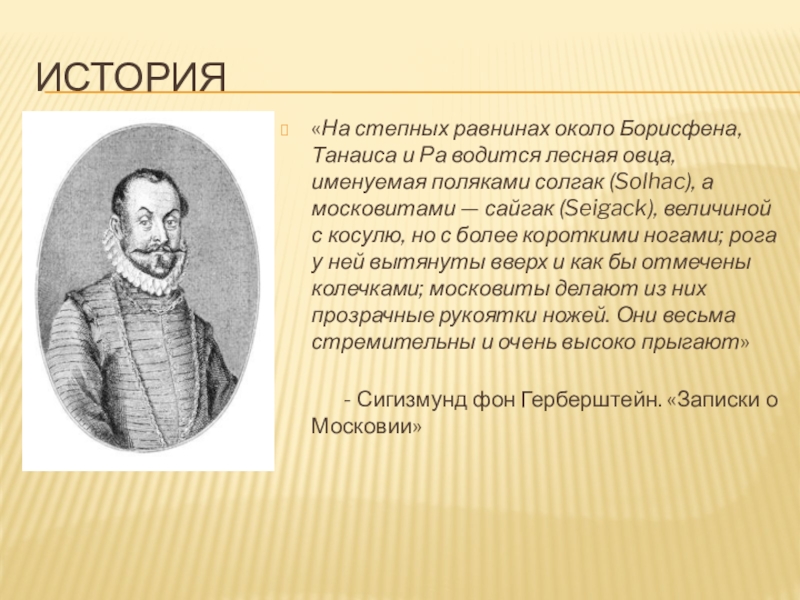 ИСТОРИЯ

«На степных равнинах около Борисфена, Танаиса и Ра водится лесная овца, именуемая поляками солгак (Solhac), а московитами — сайгак (Seigack), величиной с косулю, но с более короткими ногами; рога у ней вытянуты вверх и как бы отмечены колечками; московиты делают из них прозрачные рукоятки ножей. Они весьма стремительны и очень высоко прыгают»

- Сигизмунд фон Герберштейн. «Записки о Московии»